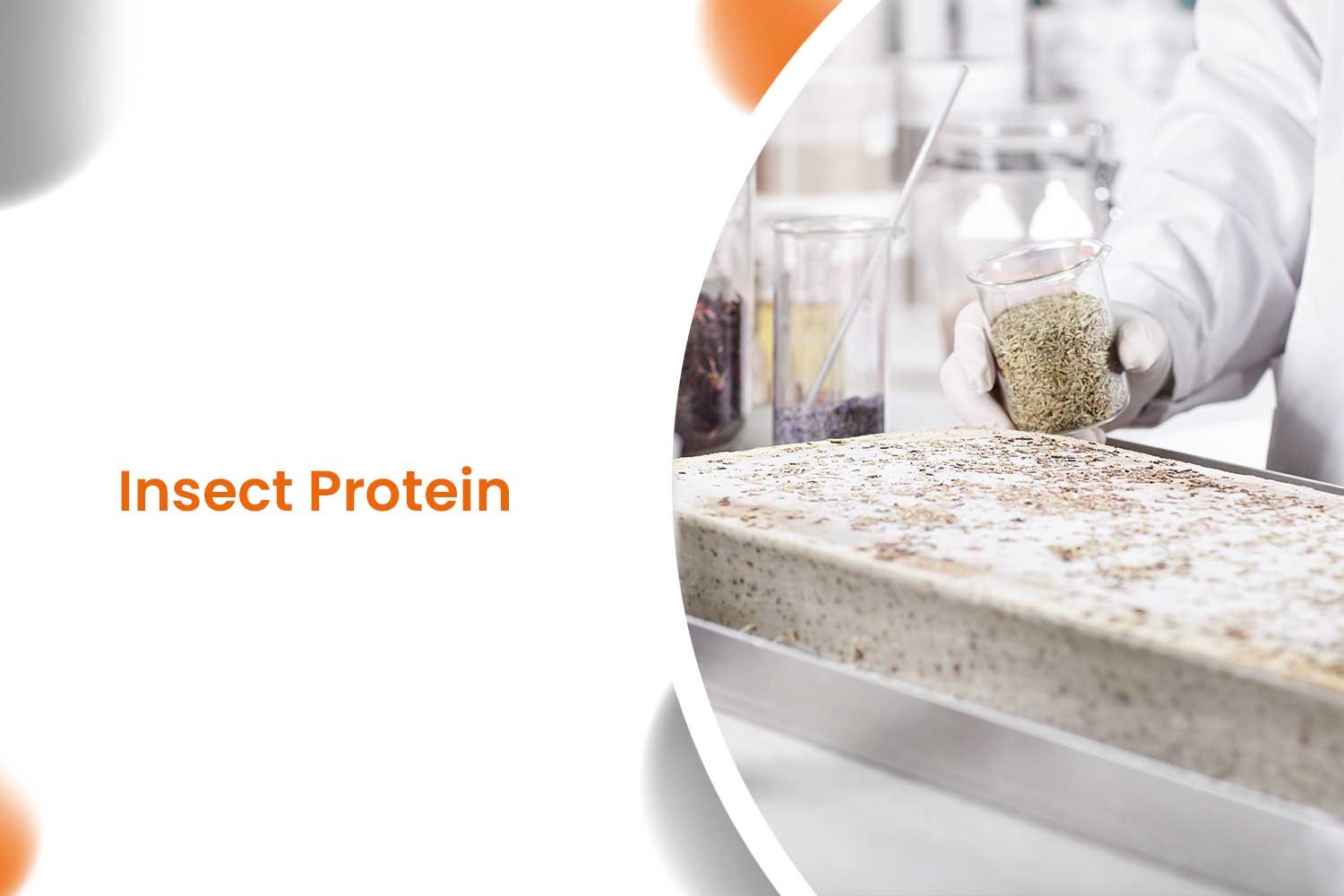 Insect Protein